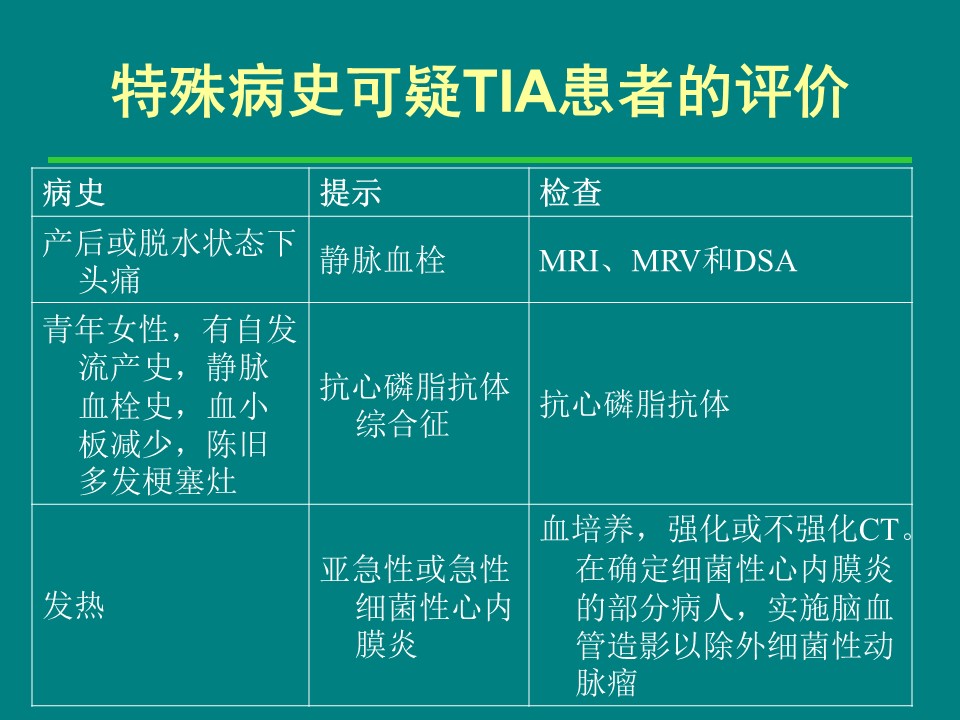 特殊病史可疑TIA患者的评价

| 病史 | 提示 | 检查 |
|---|---|---|
| 产后或脱水状态下头痛 | 静脉血栓 | MRI、MRV和DSA |
| 青年女性，有自发流产史，静脉血栓史，血小板减少，陈旧多发梗塞灶 | 抗心磷脂抗体综合征 | 抗心磷脂抗体 |
| 发热 | 亚急性或急性细菌性心内膜炎 | 血培养，强化或不强化CT。在确定细菌性心内膜炎的部分病人，实施脑血管造影以除外细菌性动脉瘤 |